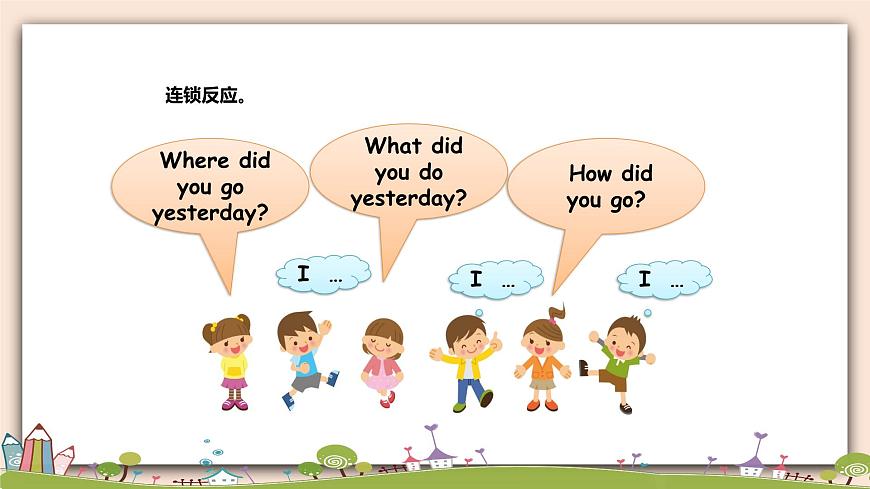 连锁反应。

Where did you go yesterday?

What did you do yesterday?

How did you go?

I …

I …

I …